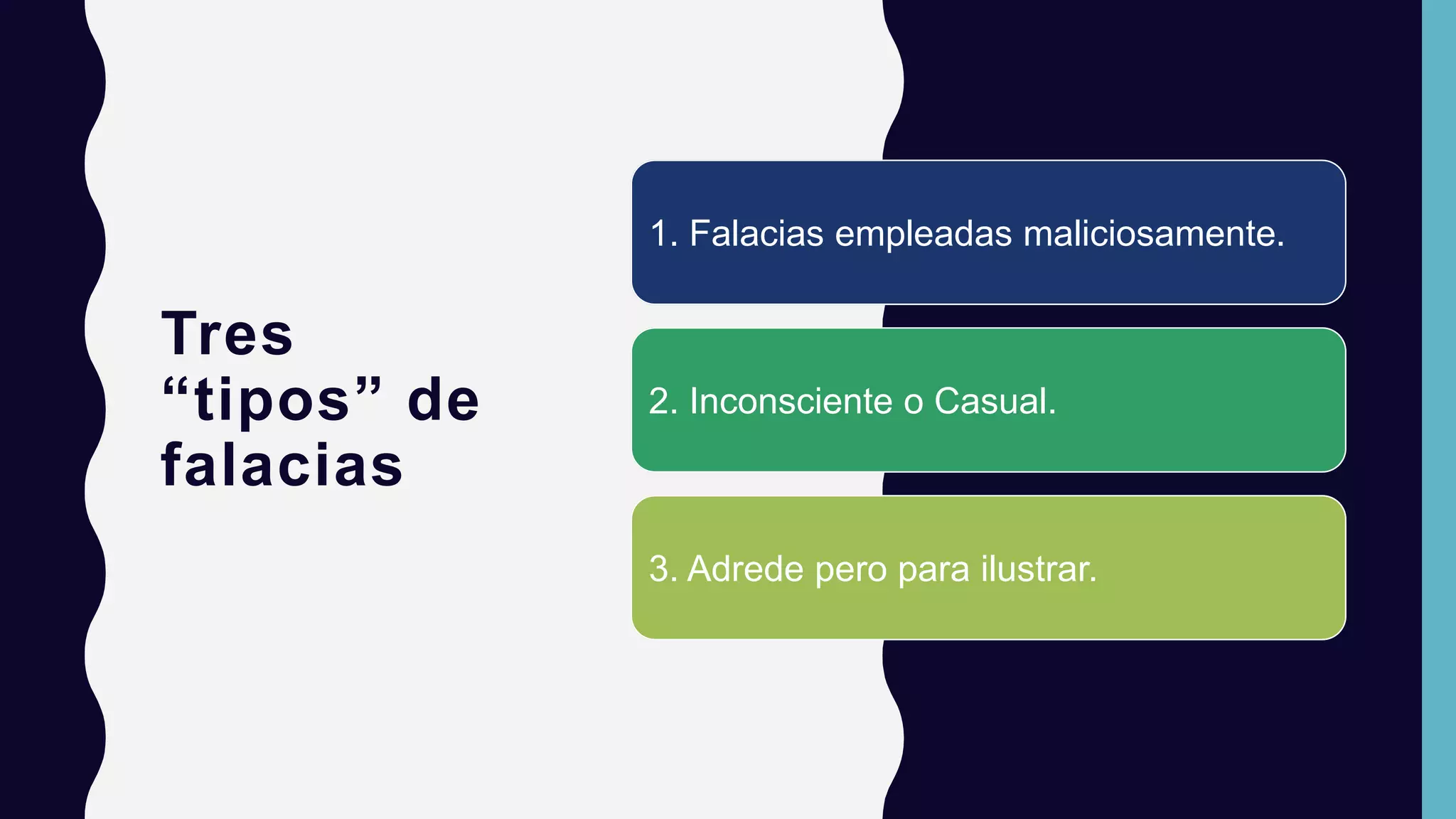 Tres “tipos” de falacias

1. Falacias empleadas maliciosamente.

2. Inconsciente o Casual.

3. Adrede pero para ilustrar.